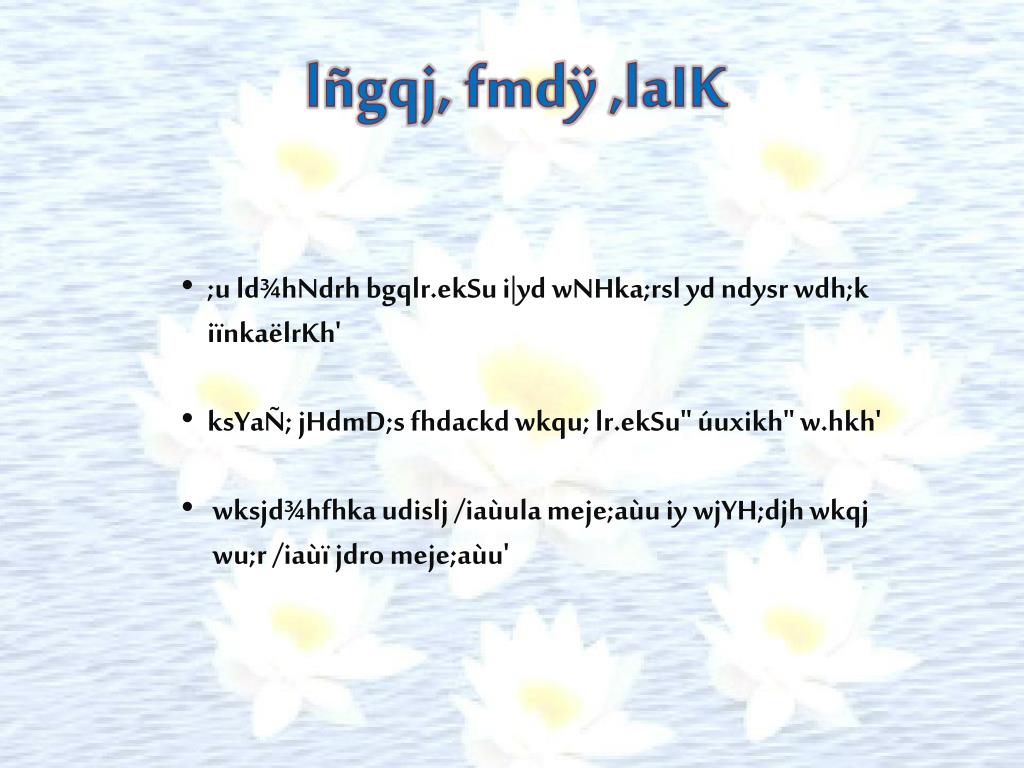 lñgqj, fmdÿ ,laIK

• ;u ld¾hNdrh bgqlr.ekSu i|yd wNHka;rsl yd ndysr wdh;k iïnkaëlrKh'

• ksYaÑ; jHdmD;s fhdackd wkqu; lr.ekSu" úuxikh" w.hkh'

• wksjd¾hfhka udislj /iaùula meje;aùu iy wjYH;djh wkqj wu;r /iaùï jdro meje;aùu'